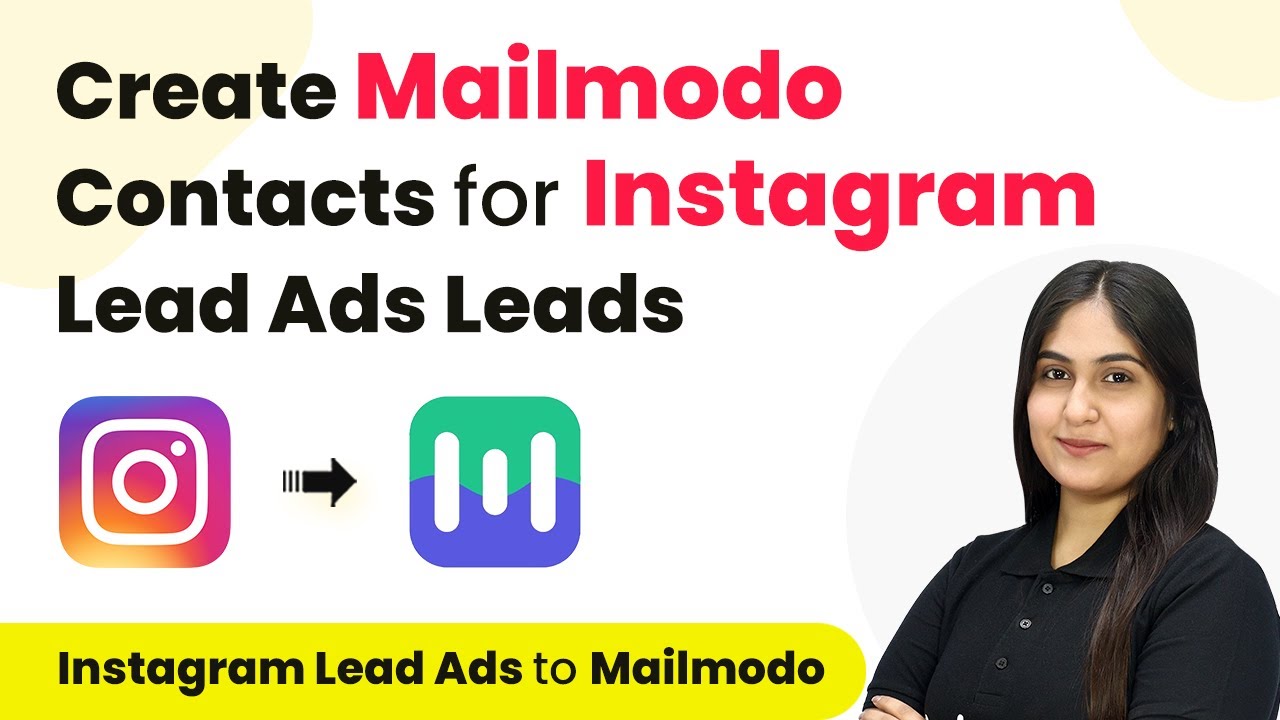 Create Mailmodo Contacts for Instagram Lead Ads Leads

Instagram Lead Ads to Mailmodo